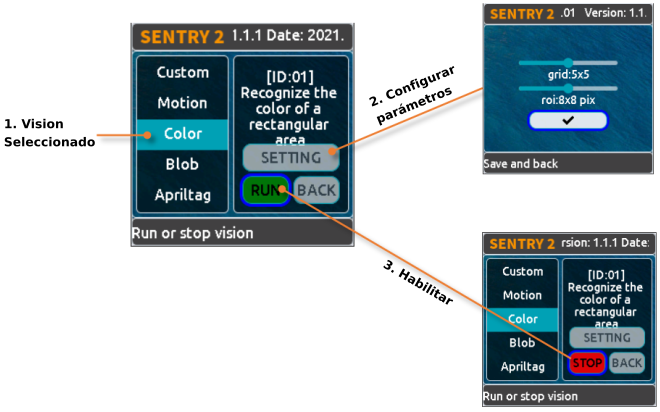 1. Vision Seleccionado

SENTRY 2 1.1.1 Date: 2021.

Custom
Motion
Color
Blob
Apriltag

[ID:01]
Recognize the color of a rectangular area

SETTING
RUN BACK

Run or stop vision

2. Configurar parámetros

SENTRY 2 .01 Version: 1.1.

grid:5x5
roi:8x8 pix
✔

Save and back

3. Habilitar

SENTRY 2 rsion: 1.1.1 Date:

Custom
Motion
Color
Blob
Apriltag

[ID:01]
Recognize the color of a rectangular area

SETTING
STOP BACK

Run or stop vision